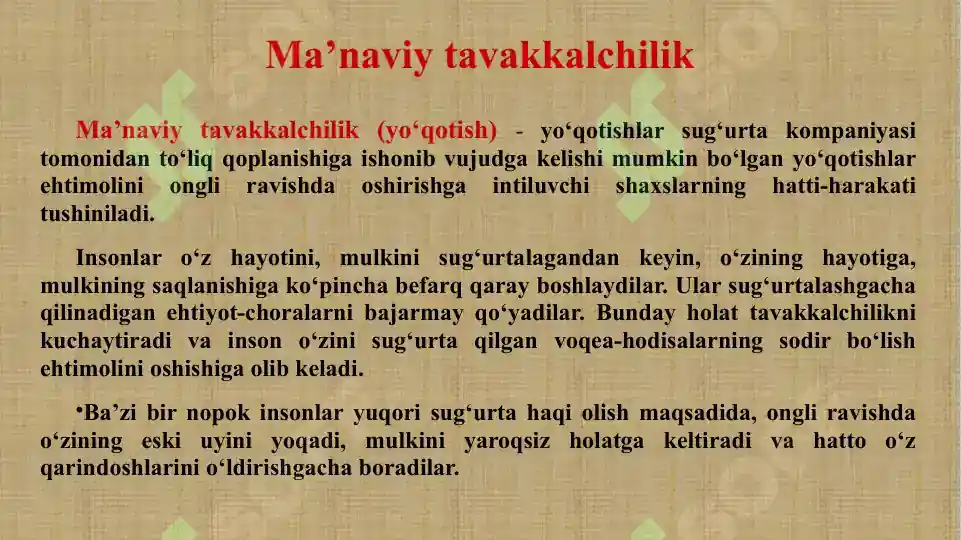 Ma’naviy tavakkalchilik

Ma’naviy tavakkalchilik (yo‘qotish) - yo‘qotishlar sug‘urta kompaniyasi tomonidan to‘liq qoplanishiga ishonib vujudga kelishi mumkin bo‘lgan yo‘qotishlar ehtimolini ongli ravishda oshirishga intiluvchi shaxslarning hatti-harakati tushiniladi.

Insonlar o‘z hayotini, mulkini sug‘urtalagandan keyin, o‘zining hayotiga, mulkining saqlanishiga ko‘pincha befarq qaray boshlaydilar. Ular sug‘urtalashgacha qilinadigan ehtiyot-choralarni bajarmay qo‘yadilar. Bunday holat tavakkalchilikni kuchaytiradi va inson o‘zini sug‘urta qilgan voqea-hodisalarning sodir bo‘lish ehtimolini oshishiga olib keladi.

•Ba’zi bir nopok insonlar yuqori sug‘urta haqi olish maqsadida, ongli ravishda o‘zining eski uyini yoqadi, mulkini yaroqsiz holatga keltiradi va hatto o‘z qarindoshlarini o‘ldirishgacha boradilar.